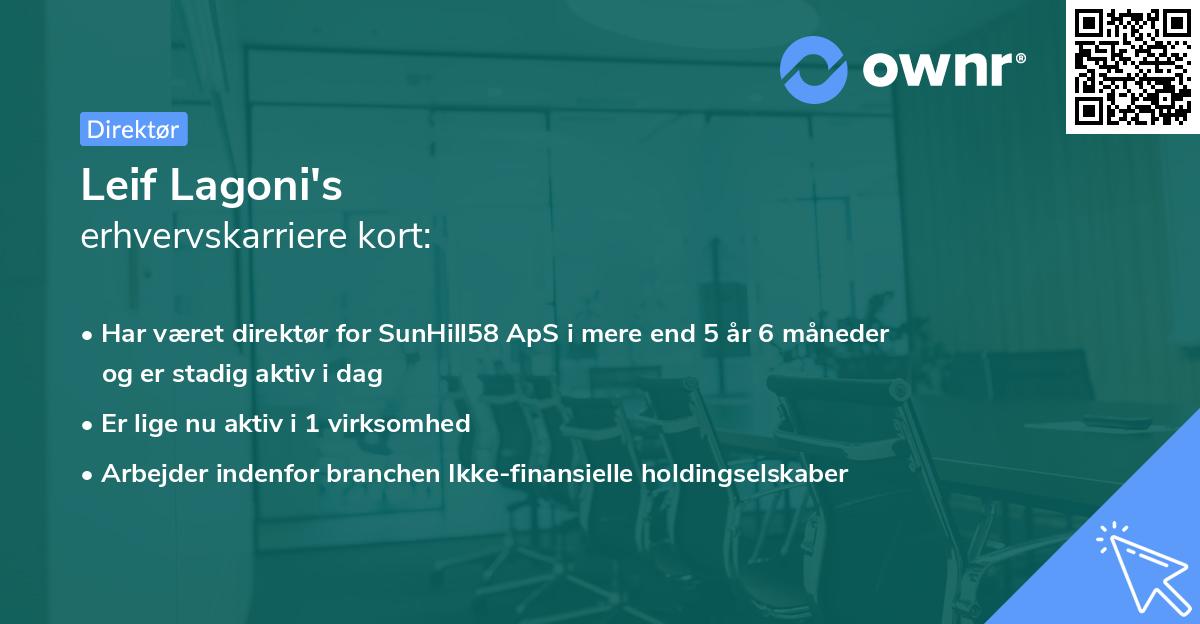 ownr®

Direktør

Leif Lagoni's
erhvervskarriere kort:

• Har været direktør for SunHill58 ApS i mere end 5 år 6 måneder og er stadig aktiv i dag
• Er lige nu aktiv i 1 virksomhed
• Arbejder indenfor branchen Ikke-finansielle holdingselskaber